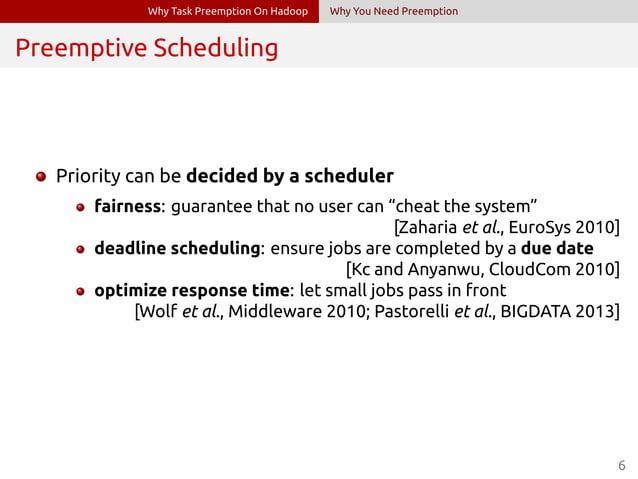 Why Task Preemption On Hadoop Why You Need Preemption

Preemptive Scheduling

Priority can be decided by a scheduler

fairness: guarantee that no user can “cheat the system” [Zaharia et al., EuroSys 2010]

deadline scheduling: ensure jobs are completed by a due date [Kc and Anyanwu, CloudCom 2010]

optimize response time: let small jobs pass in front [Wolf et al., Middleware 2010; Pastorelli et al., BIGDATA 2013]

6